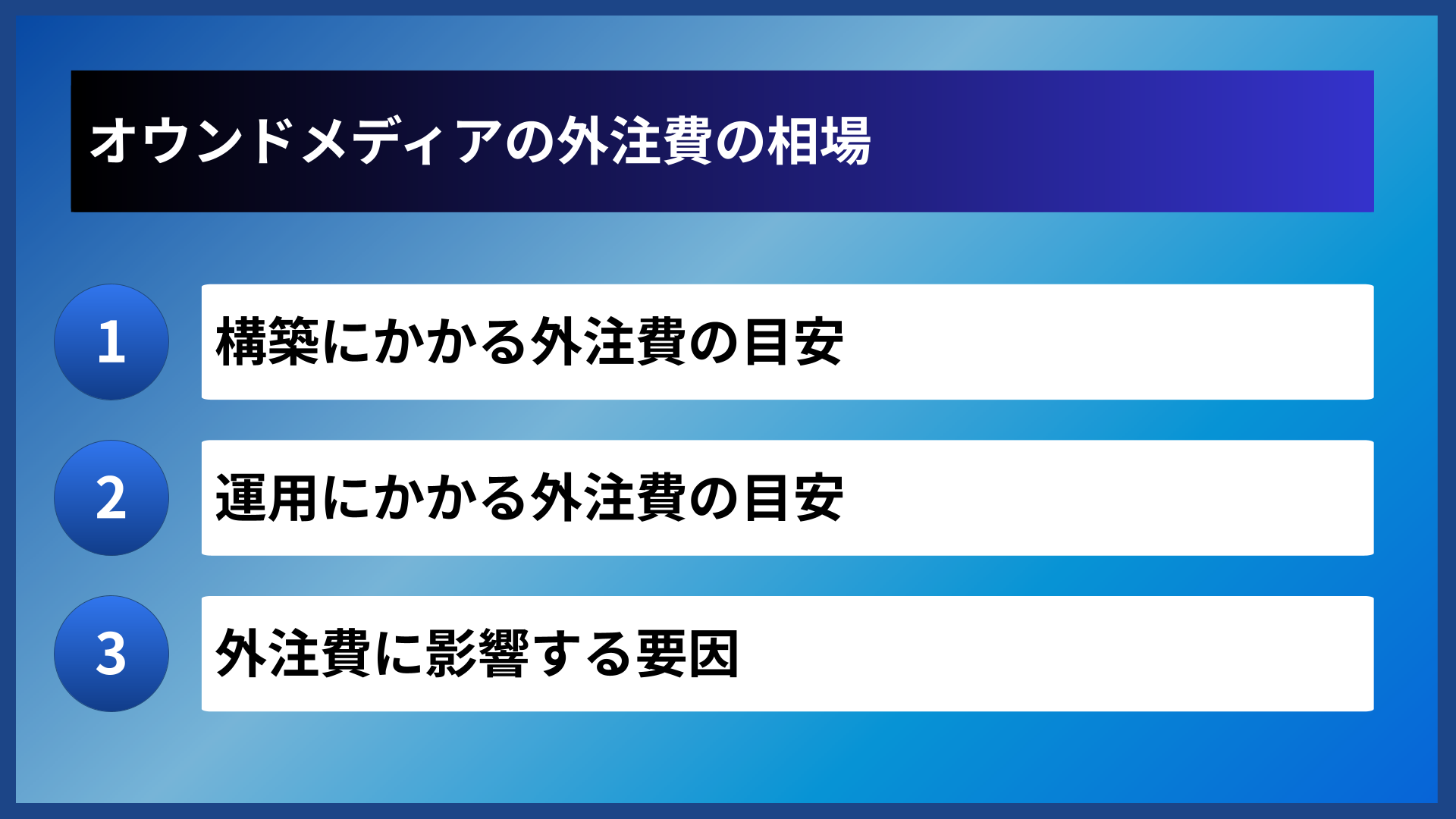 オウンドメディアの外注費の相場

1 構築にかかる外注費の目安

2 運用にかかる外注費の目安

3 外注費に影響する要因